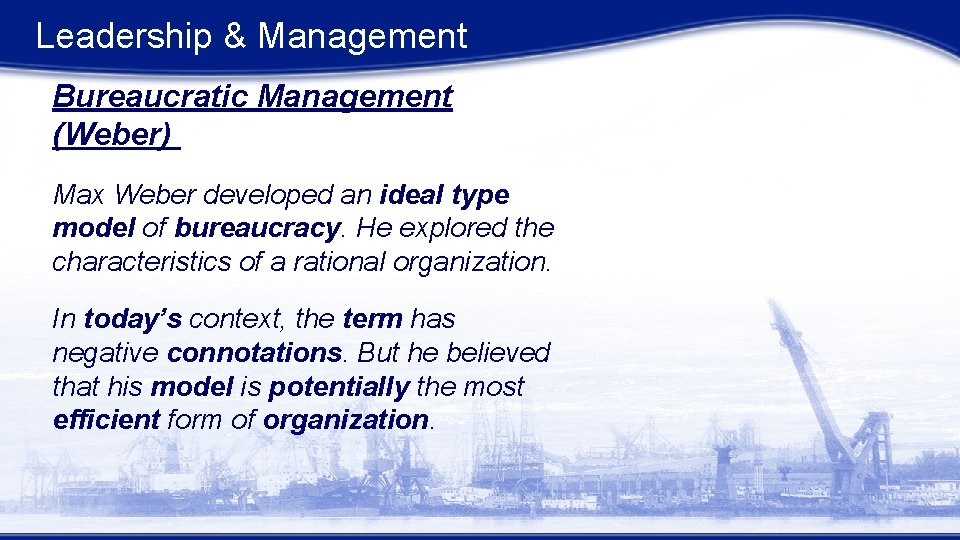 Leadership & Management

Bureaucratic Management (Weber)

Max Weber developed an ideal type model of bureaucracy. He explored the characteristics of a rational organization.

In today's context, the term has negative connotations. But he believed that his model is potentially the most efficient form of organization.